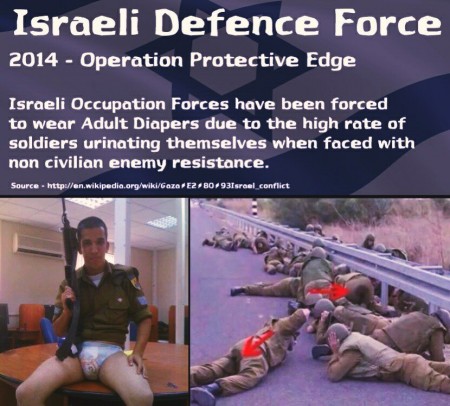 Israeli Defence Force

2014 - Operation Protective Edge

Israeli Occupation Forces have been forced to wear Adult Diapers due to the high rate of soldiers urinating themselves when faced with non civilian enemy resistance.

Source - http://en.wikipedia.org/wiki/Gaza#E2#80#93Israel_conflict